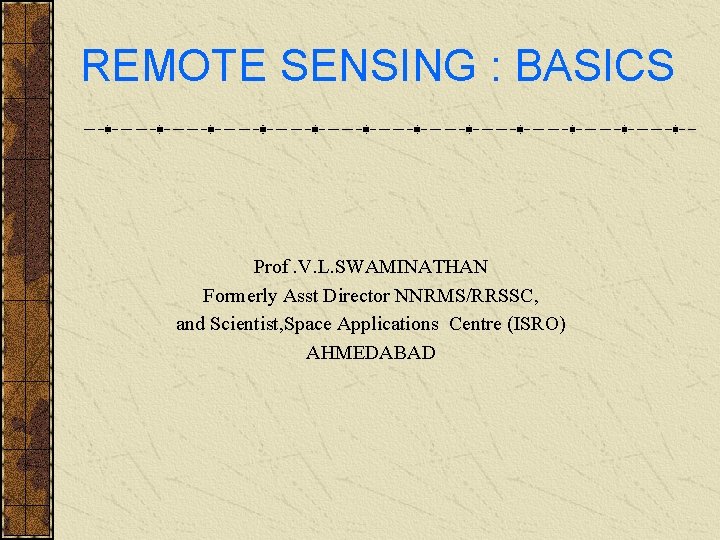 REMOTE SENSING : BASICS

Prof .V.L.SWAMINATHAN
Formerly Asst Director NNRMS/RRSSC,
and Scientist,Space Applications Centre (ISRO)
AHMEDABAD